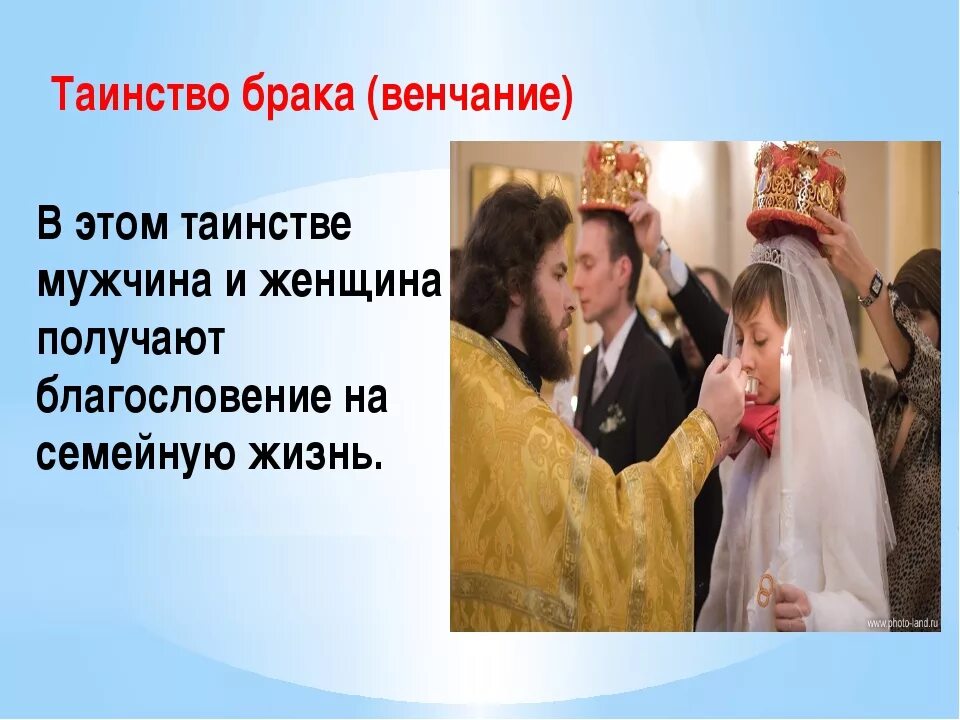 Таинство брака (венчание)

В этом таинстве мужчина и женщина получают благословение на семейную жизнь.

www.photo-land.ru